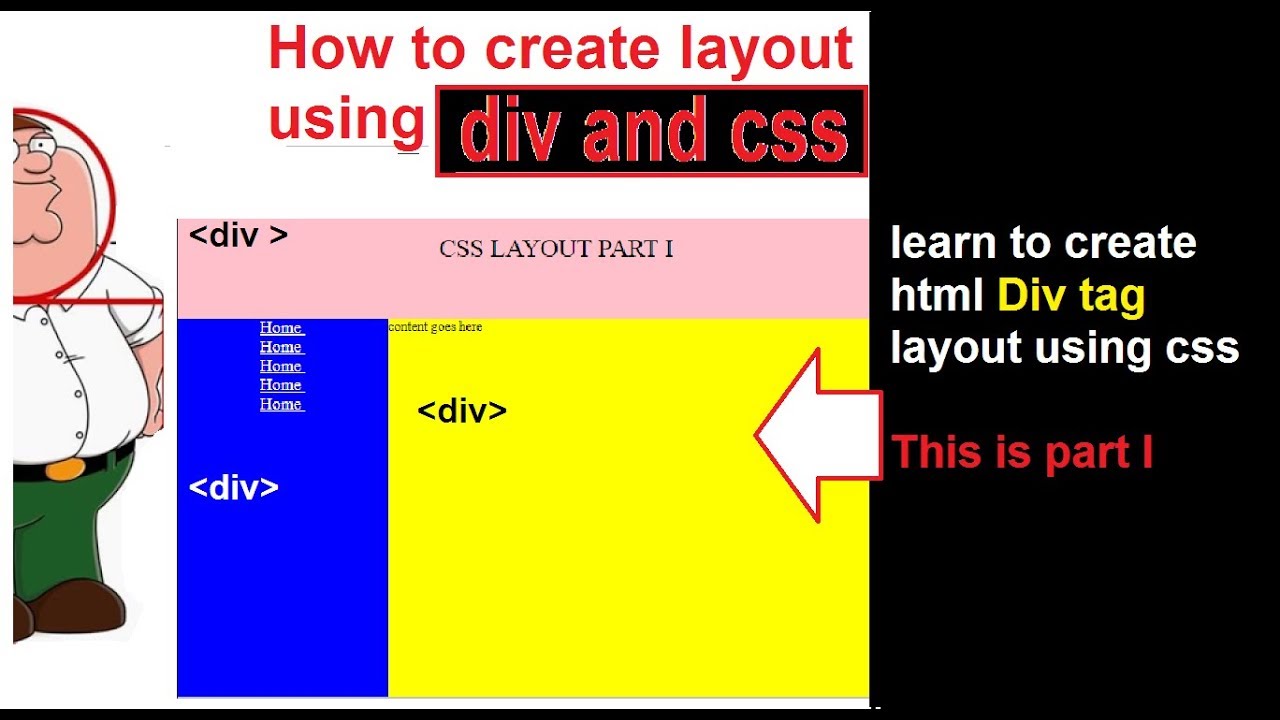 How to create layout using div and css

<div >

CSS LAYOUT PART I

Home
Home
Home
Home
Home

<div>

content goes here

<div>

learn to create html Div tag layout using css

This is part I